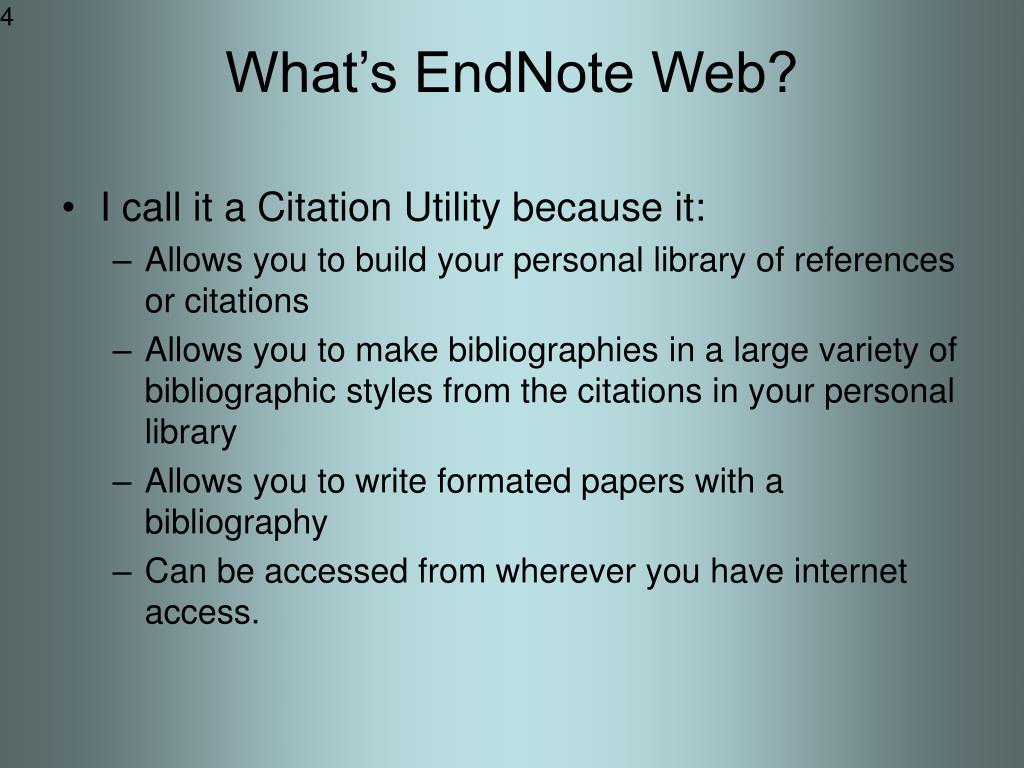 4

What’s EndNote Web?

• I call it a Citation Utility because it:
– Allows you to build your personal library of references or citations
– Allows you to make bibliographies in a large variety of bibliographic styles from the citations in your personal library
– Allows you to write formated papers with a bibliography
– Can be accessed from wherever you have internet access.